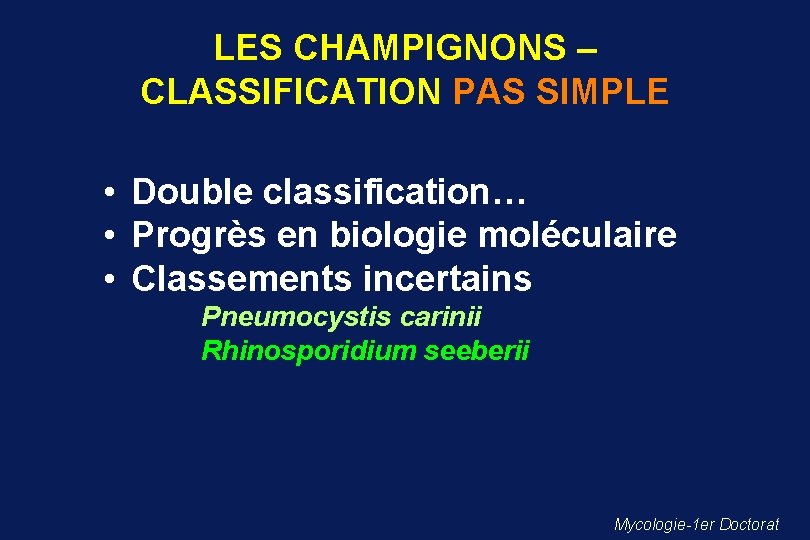 LES CHAMPIGNONS – CLASSIFICATION PAS SIMPLE

• Double classification…
• Progrès en biologie moléculaire
• Classements incertains
Pneumocystis carinii
Rhinosporidium seeberii

Mycologie-1er Doctorat